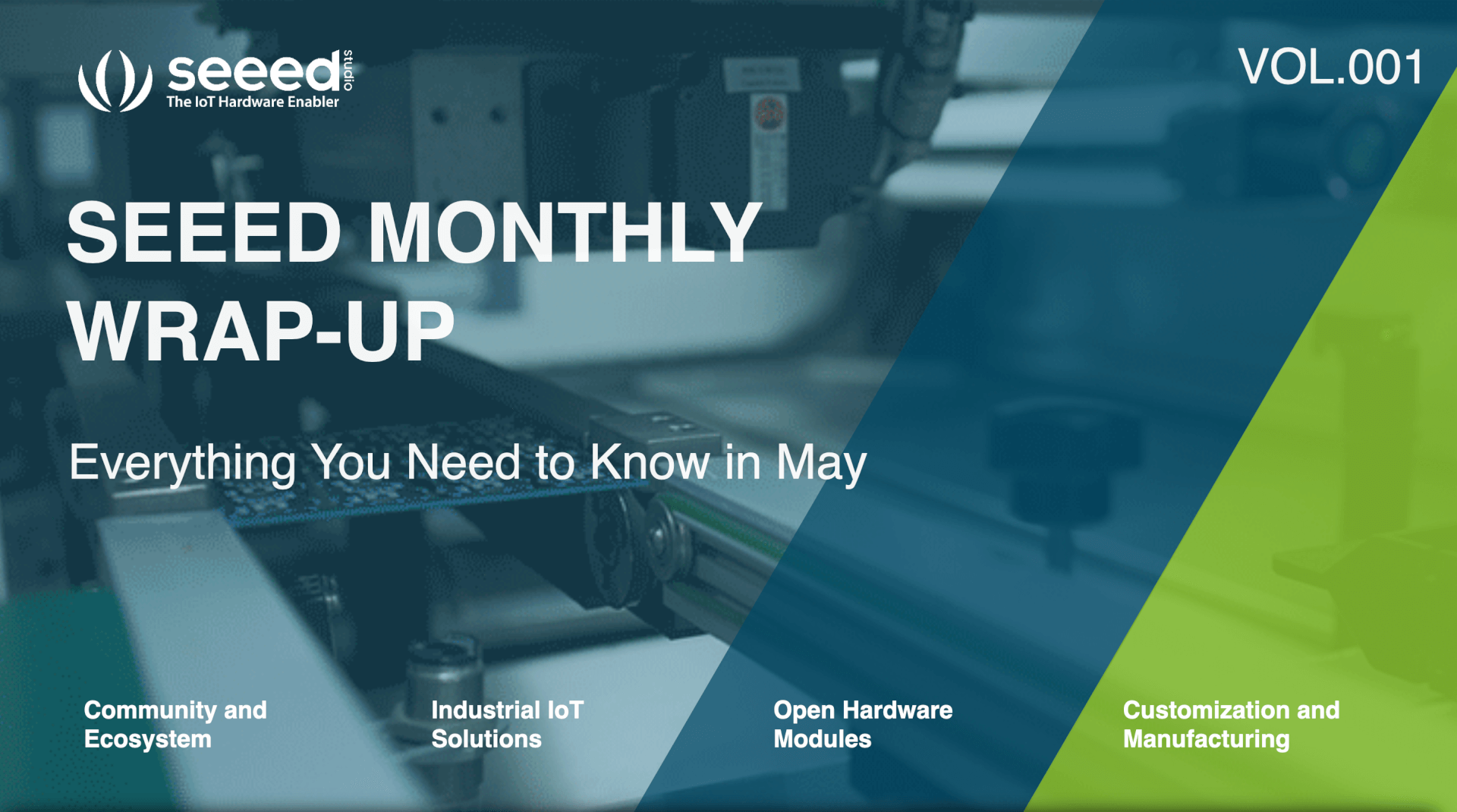 seeed studio
The IoT Hardware Enabler

VOL.001

SEEED MONTHLY WRAP-UP

Everything You Need to Know in May

Community and Ecosystem

Industrial IoT Solutions

Open Hardware Modules

Customization and Manufacturing